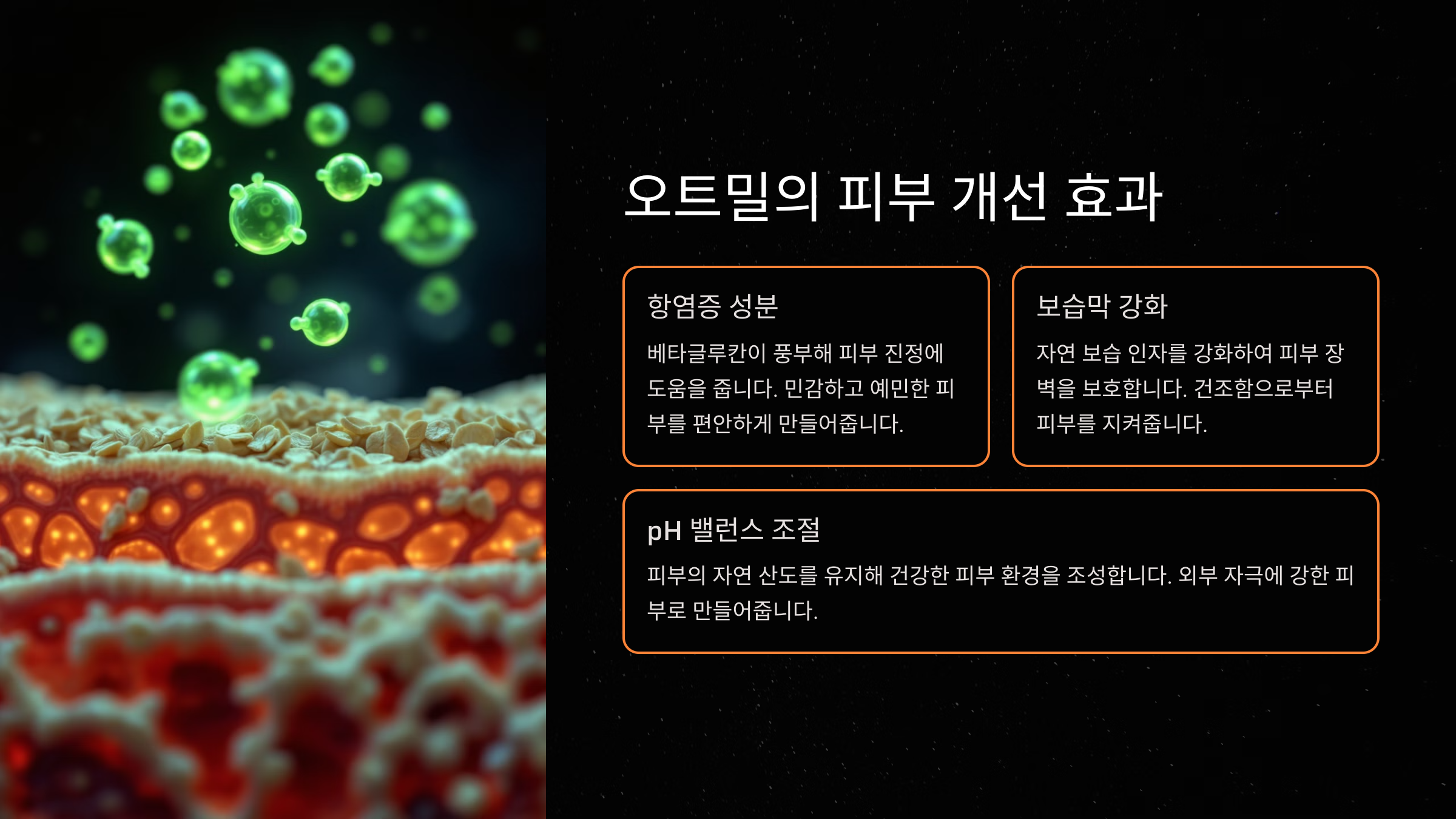 오트밀의 피부 개선 효과

항염증 성분

베타글루칸이 풍부해 피부 진정에 도움을 줍니다. 민감하고 예민한 피부를 편안하게 만들어줍니다.

보습막 강화

자연 보습 인자를 강화하여 피부 장벽을 보호합니다. 건조함으로부터 피부를 지켜줍니다.

pH 밸런스 조절

피부의 자연 산도를 유지해 건강한 피부 환경을 조성합니다. 외부 자극에 강한 피부로 만들어줍니다.